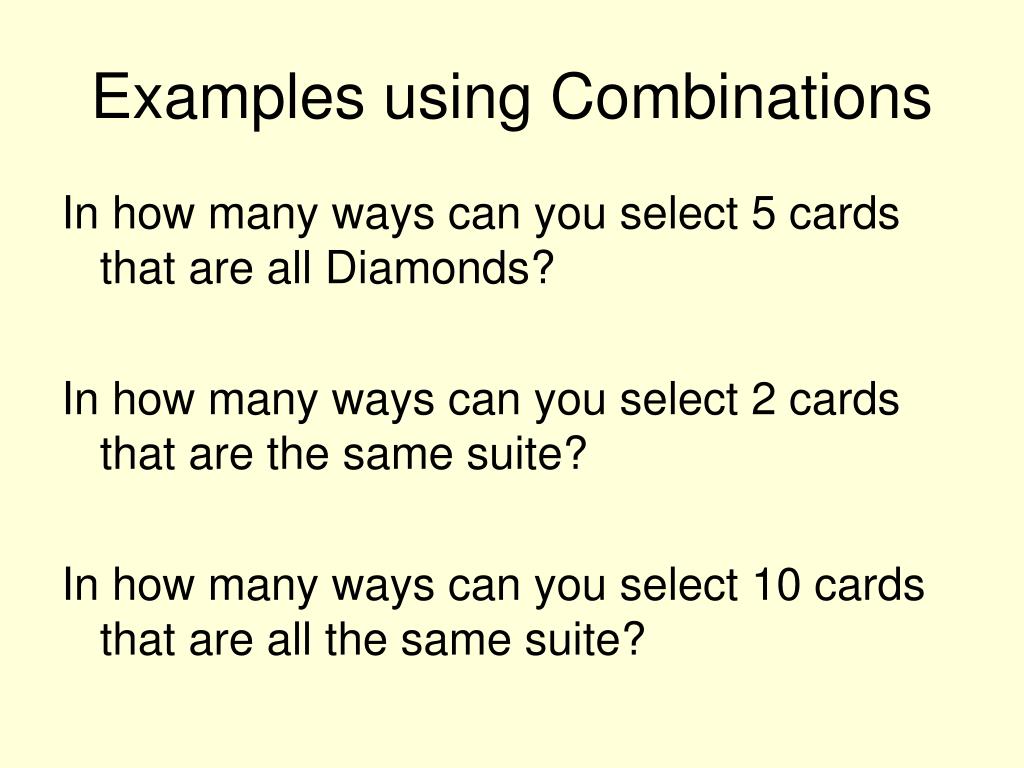 Examples using Combinations

In how many ways can you select 5 cards that are all Diamonds?

In how many ways can you select 2 cards that are the same suite?

In how many ways can you select 10 cards that are all the same suite?